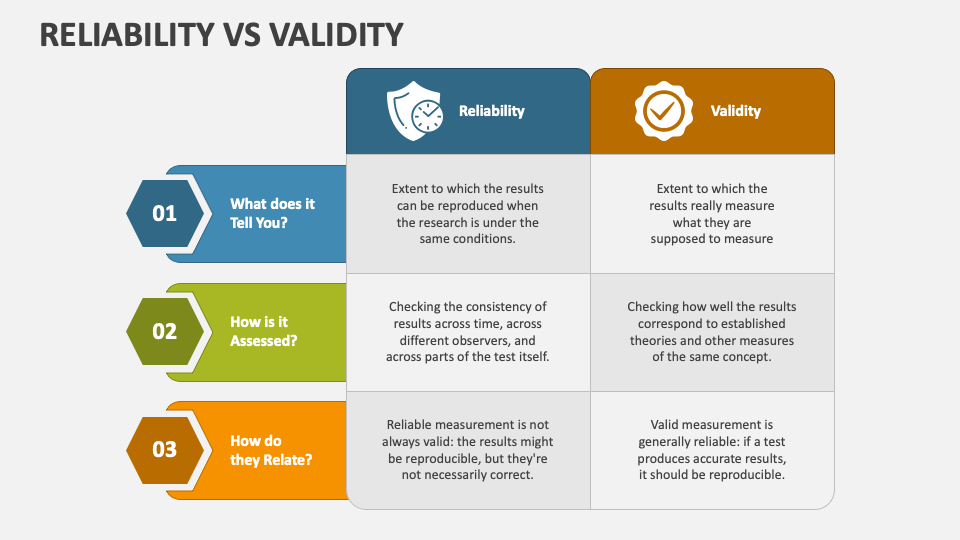 RELIABILITY VS VALIDITY

| | Reliability | Validity |
|---|---|---|
| 01 What does it Tell You? | Extent to which the results can be reproduced when the research is under the same conditions. | Extent to which the results really measure what they are supposed to measure |
| 02 How is it Assessed? | Checking the consistency of results across time, across different observers, and across parts of the test itself. | Checking how well the results correspond to established theories and other measures of the same concept. |
| 03 How do they Relate? | Reliable measurement is not always valid: the results might be reproducible, but they're not necessarily correct. | Valid measurement is generally reliable: if a test produces accurate results, it should be reproducible. |